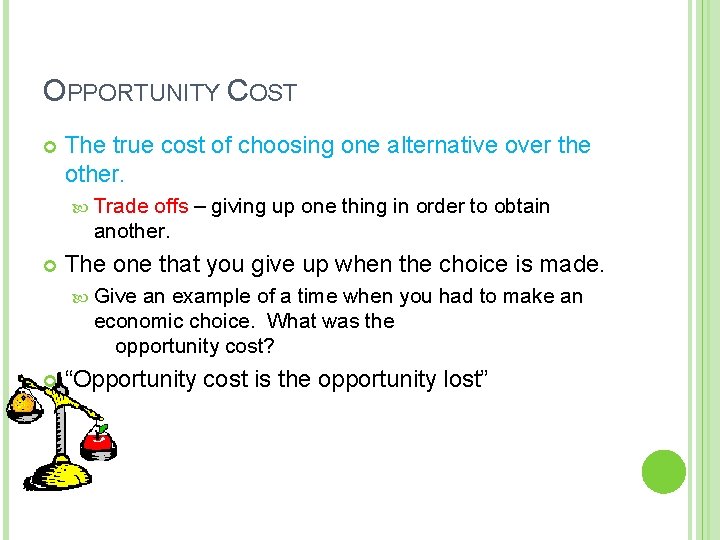 OPPORTUNITY COST

The true cost of choosing one alternative over the other.

Trade offs – giving up one thing in order to obtain another.

The one that you give up when the choice is made.

Give an example of a time when you had to make an economic choice. What was the opportunity cost?

"Opportunity cost is the opportunity lost"